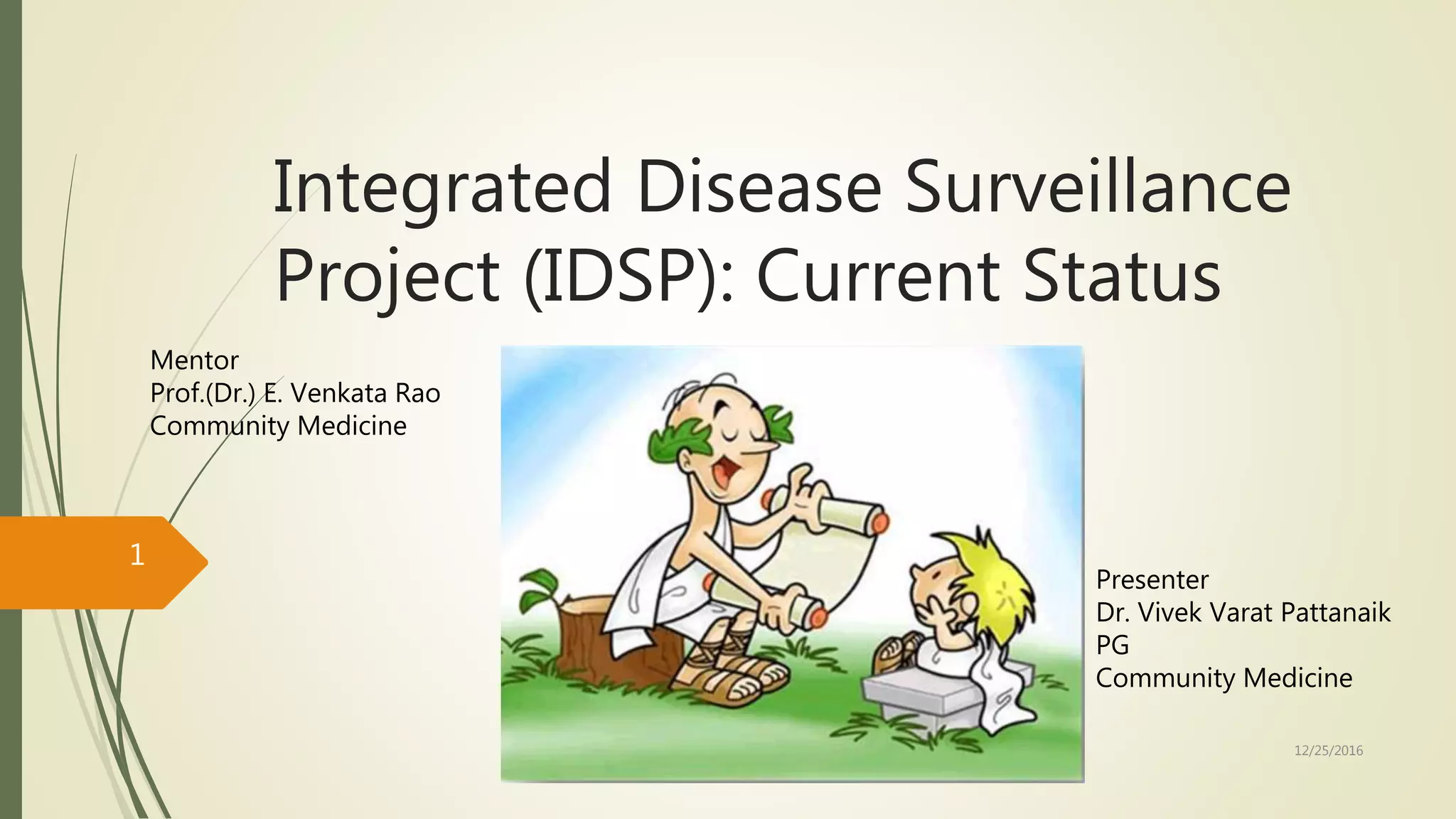 Integrated Disease Surveillance Project (IDSP): Current Status

Mentor
Prof.(Dr.) E. Venkata Rao
Community Medicine

1

Presenter
Dr. Vivek Varat Pattanaik
PG
Community Medicine

12/25/2016